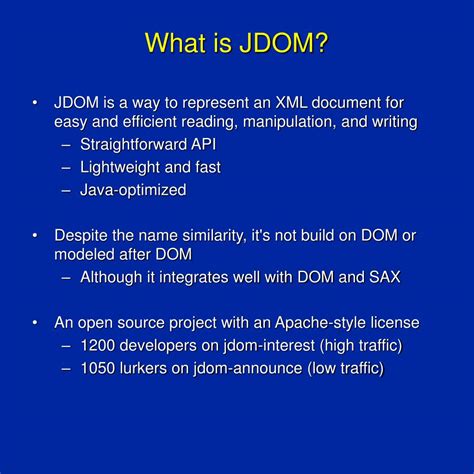 What is JDOM?

• JDOM is a way to represent an XML document for easy and efficient reading, manipulation, and writing
– Straightforward API
– Lightweight and fast
– Java-optimized

• Despite the name similarity, it's not build on DOM or modeled after DOM
– Although it integrates well with DOM and SAX

• An open source project with an Apache-style license
– 1200 developers on jdom-interest (high traffic)
– 1050 lurkers on jdom-announce (low traffic)